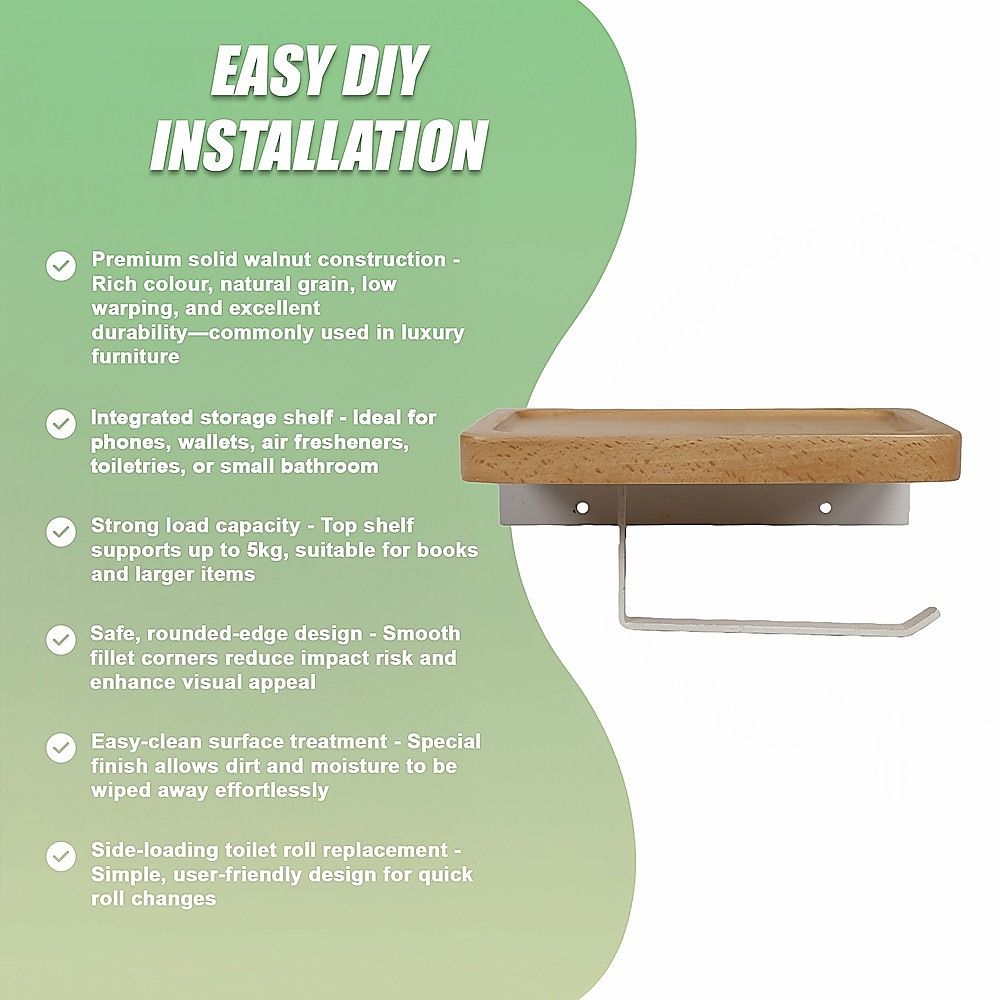 EASY DIY INSTALLATION

Premium solid walnut construction - Rich colour, natural grain, low warping, and excellent durability—commonly used in luxury furniture

Integrated storage shelf - Ideal for phones, wallets, air fresheners, toiletries, or small bathroom

Strong load capacity - Top shelf supports up to 5kg, suitable for books and larger items

Safe, rounded-edge design - Smooth fillet corners reduce impact risk and enhance visual appeal

Easy-clean surface treatment - Special finish allows dirt and moisture to be wiped away effortlessly

Side-loading toilet roll replacement - Simple, user-friendly design for quick roll changes